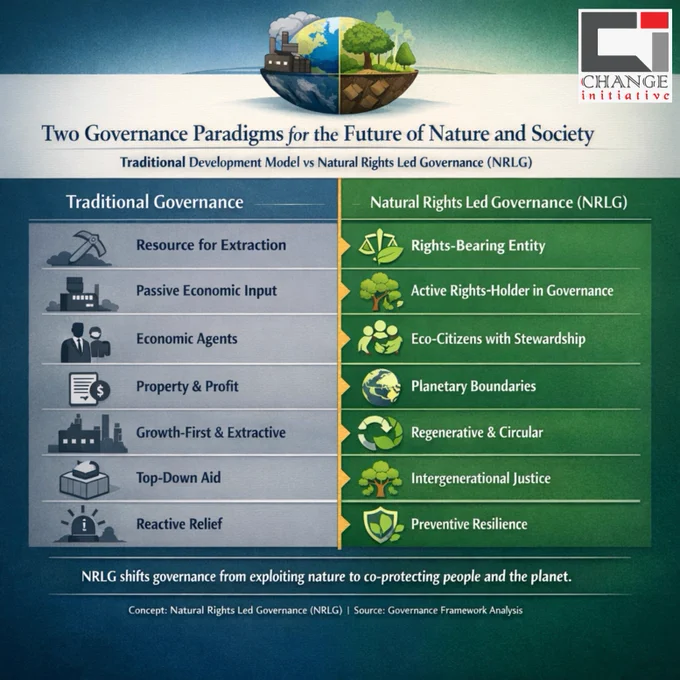 CHANGE initiative

Two Governance Paradigms for the Future of Nature and Society

Traditional Development Model vs Natural Rights Led Governance (NRLG)

| Traditional Governance | Natural Rights Led Governance (NRLG) |
|---|---|
| Resource for Extraction | Rights-Bearing Entity |
| Passive Economic Input | Active Rights-Holder in Governance |
| Economic Agents | Eco-Citizens with Stewardship |
| Property & Profit | Planetary Boundaries |
| Growth-First & Extractive | Regenerative & Circular |
| Top-Down Aid | Intergenerational Justice |
| Reactive Relief | Preventive Resilience |

NRLG shifts governance from exploiting nature to co-protecting people and the planet.

Concept: Natural Rights Led Governance (NRLG) | Source: Governance Framework Analysis